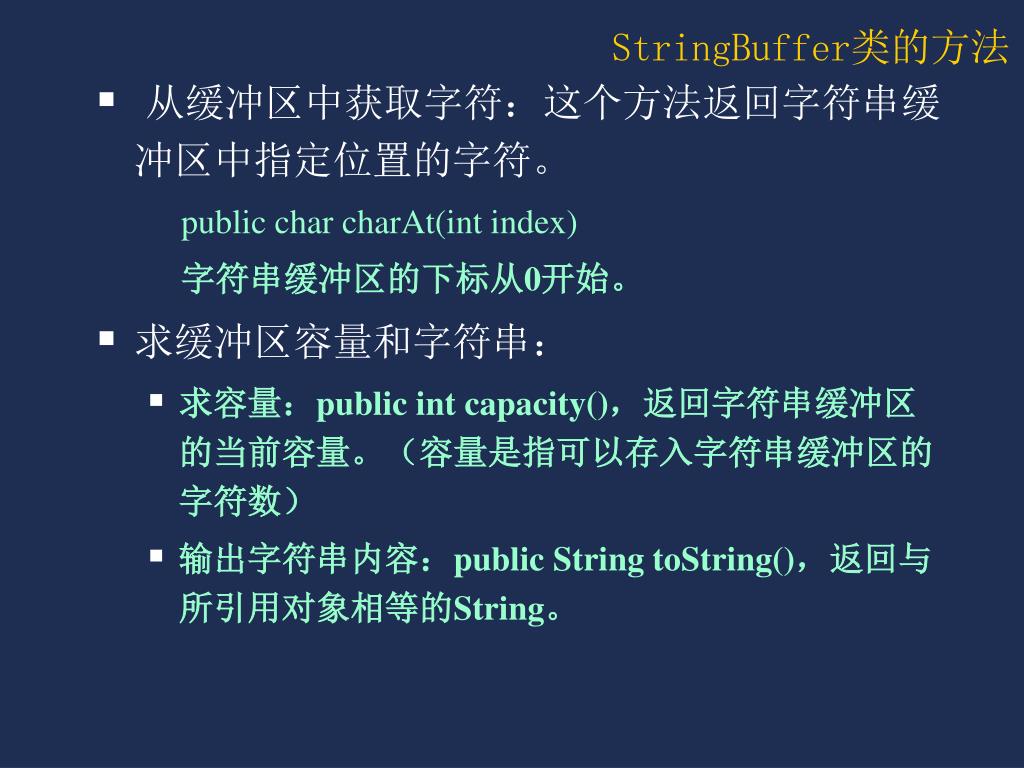 StringBuffer类的方法

▪ 从缓冲区中获取字符：这个方法返回字符串缓冲区中指定位置的字符。

public char charAt(int index)

字符串缓冲区的下标从0开始。

▪ 求缓冲区容量和字符串：

▪ 求容量：public int capacity()，返回字符串缓冲区的当前容量。（容量是指可以存入字符串缓冲区的字符数）

▪ 输出字符串内容：public String toString()，返回与所引用对象相等的String。